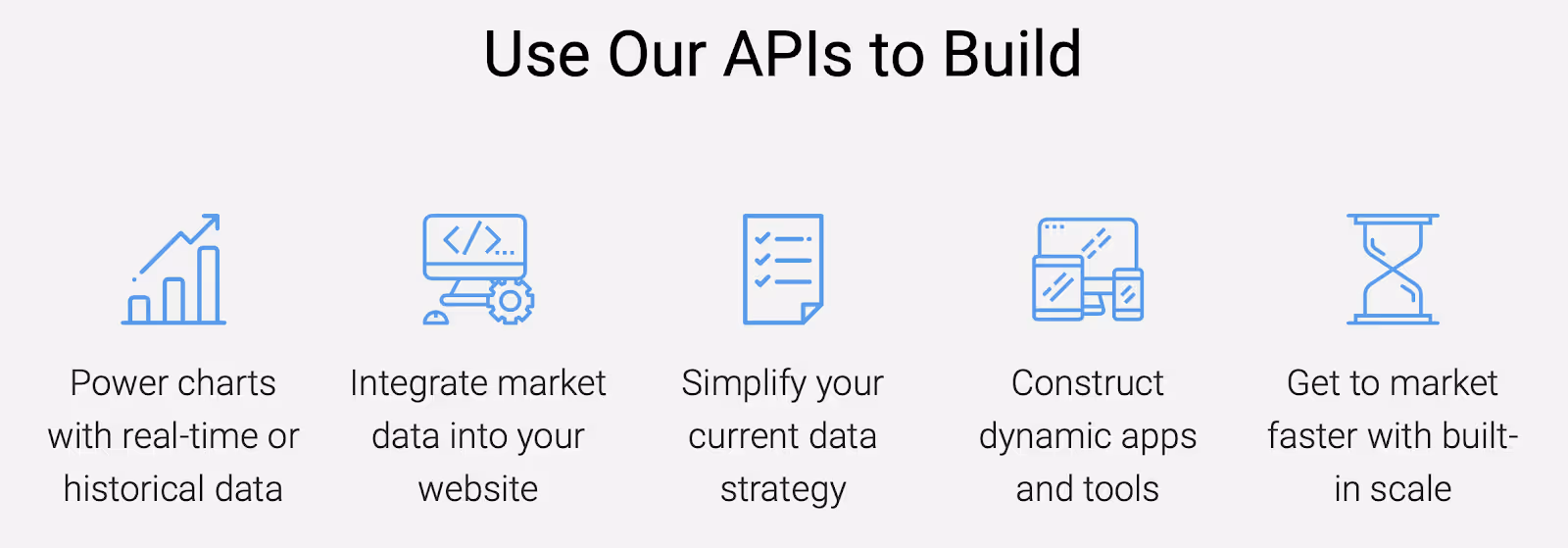 Use Our APIs to Build

Power charts with real-time or historical data

Integrate market data into your website

Simplify your current data strategy

Construct dynamic apps and tools

Get to market faster with built-in scale